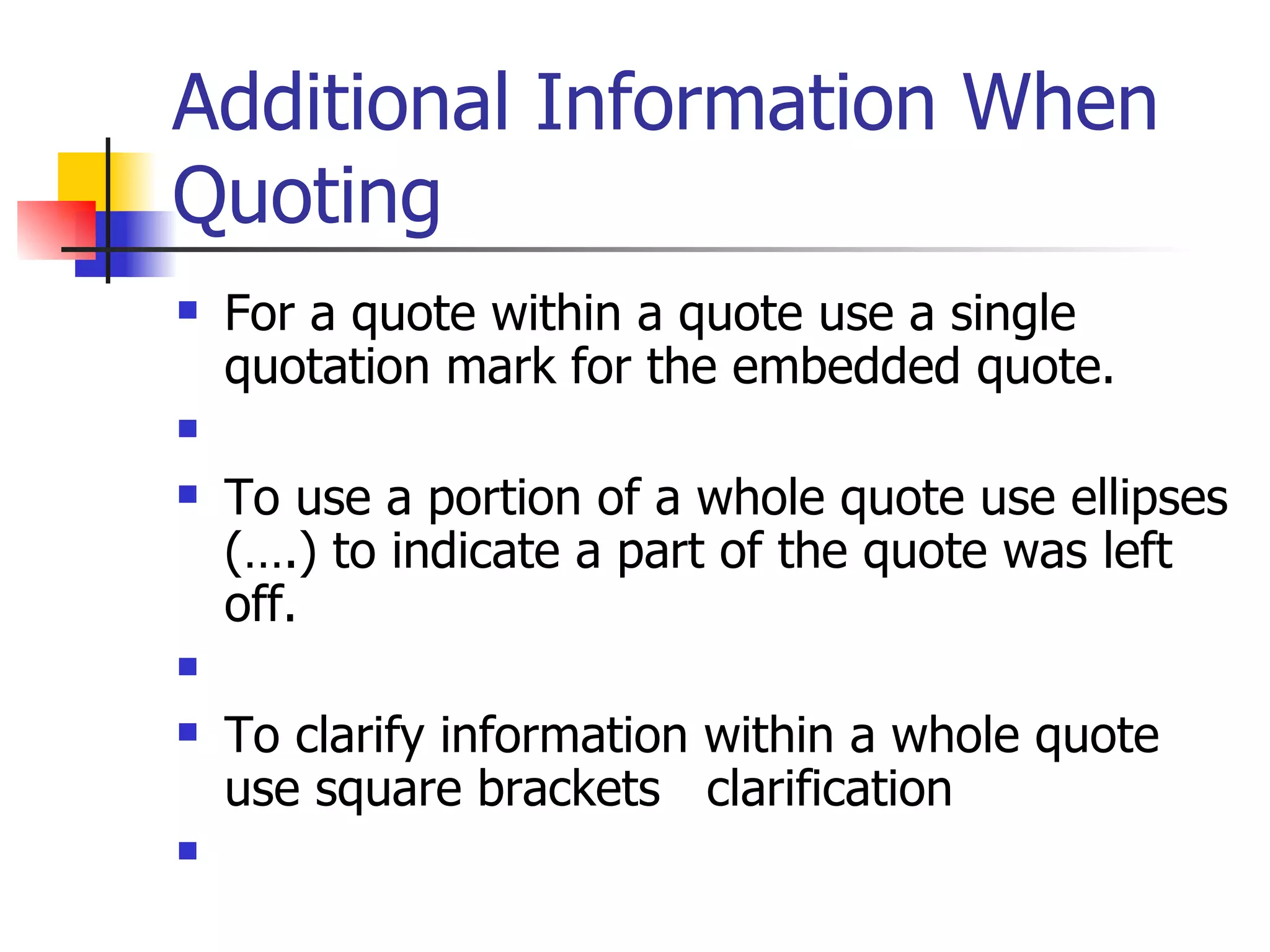 Additional Information When Quoting

For a quote within a quote use a single quotation mark for the embedded quote.

To use a portion of a whole quote use ellipses (….) to indicate a part of the quote was left off.

To clarify information within a whole quote use square brackets   clarification